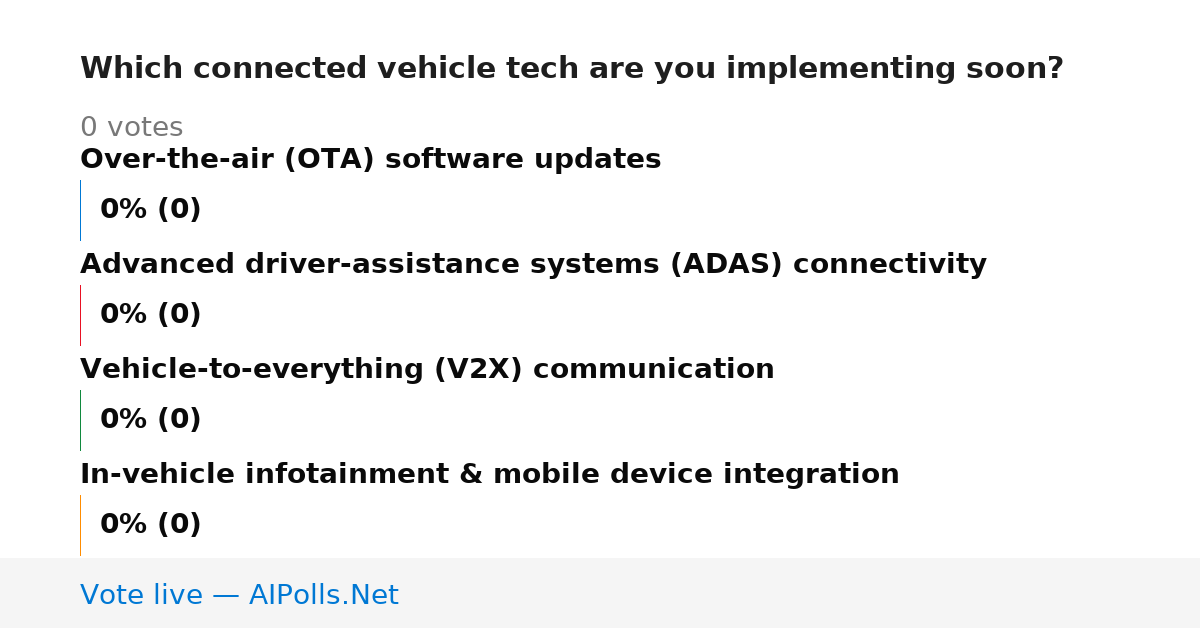 Which connected vehicle tech are you implementing soon?

0 votes

Over-the-air (OTA) software updates

0% (0)

Advanced driver-assistance systems (ADAS) connectivity

0% (0)

Vehicle-to-everything (V2X) communication

0% (0)

In-vehicle infotainment & mobile device integration

0% (0)

Vote live — AIPolls.Net